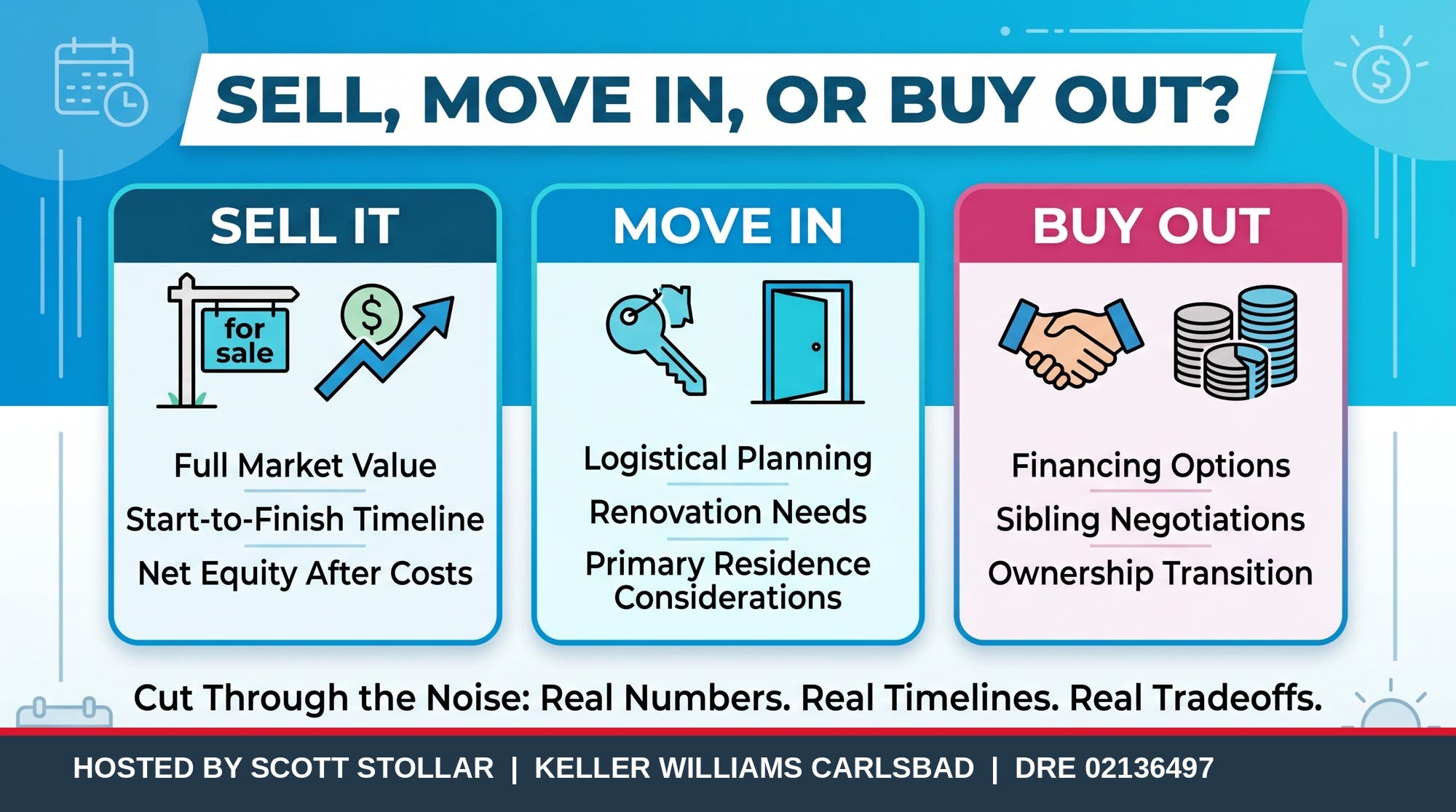 SELL, MOVE IN, OR BUY OUT?

SELL IT

for sale

$

Full Market Value

Start-to-Finish Timeline

Net Equity After Costs

MOVE IN

Logistical Planning

Renovation Needs

Primary Residence Considerations

BUY OUT

Financing Options

Sibling Negotiations

Ownership Transition

Cut Through the Noise: Real Numbers. Real Timelines. Real Tradeoffs.

HOSTED BY SCOTT STOLLAR | KELLER WILLIAMS CARLSBAD | DRE 02136497